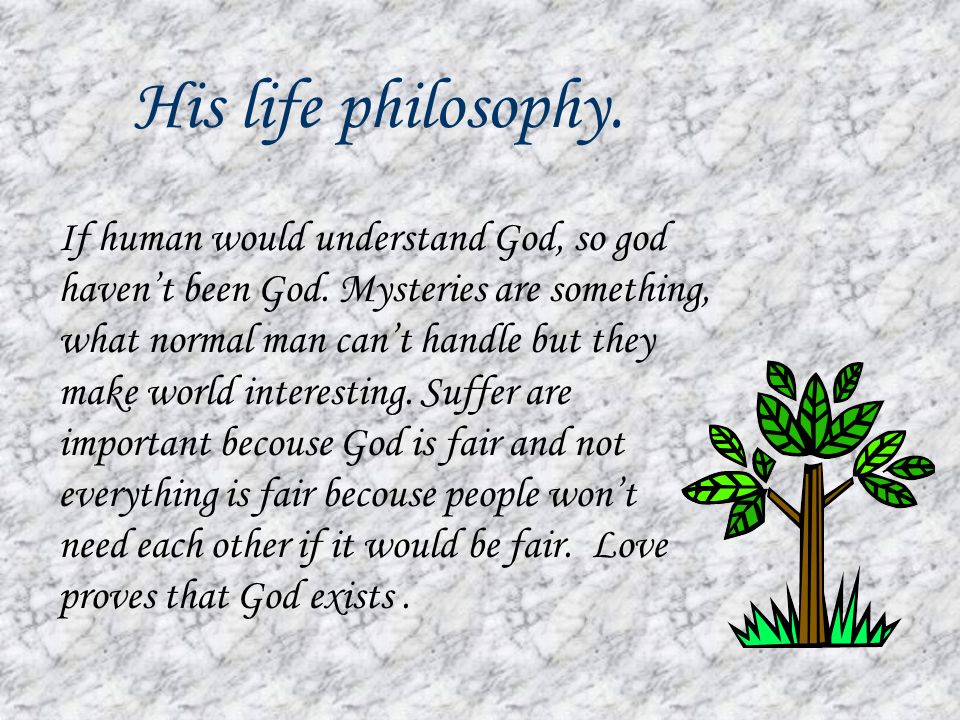 His life philosophy.

If human would understand God, so god haven't been God. Mysteries are something, what normal man can't handle but they make world interesting. Suffer are important becouse God is fair and not everything is fair becouse people won't need each other if it would be fair.  Love proves that God exists .